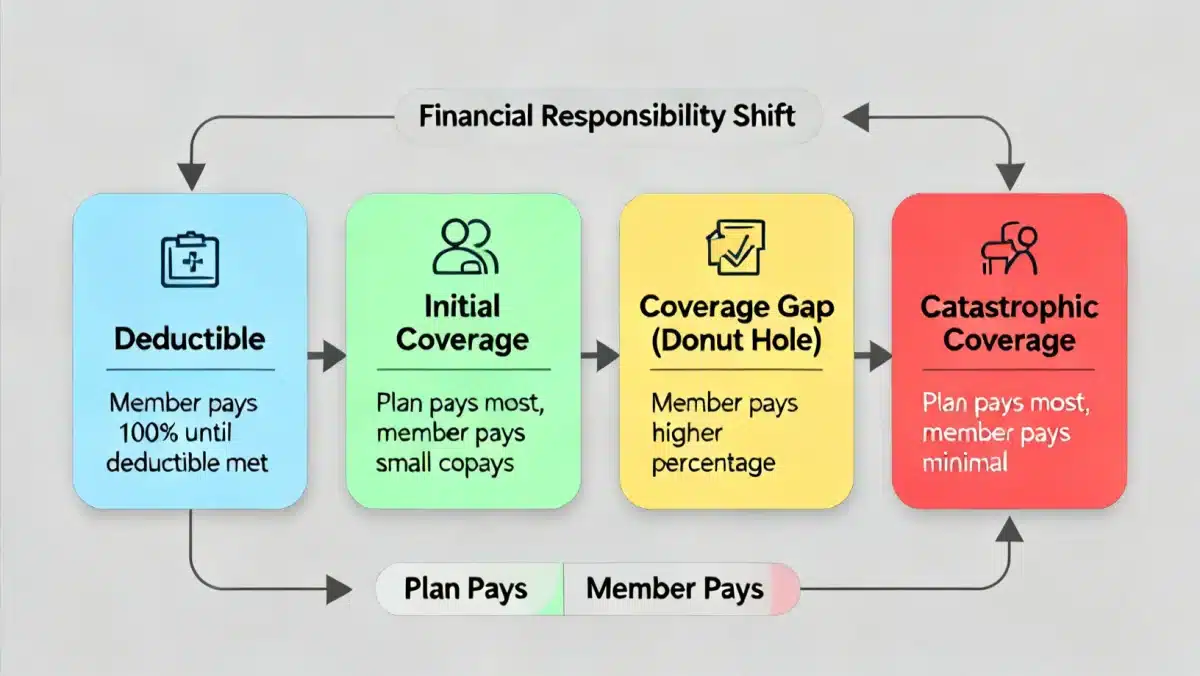 Financial Responsibility Shift

Deductible

Member pays 100% until deductible met

Initial Coverage

Plan pays most, member pays small copays

Coverage Gap (Donut Hole)

Member pays higher percentage

Catastrophic Coverage

Plan pays most, member pays minimal

Plan Pays

Member Pays